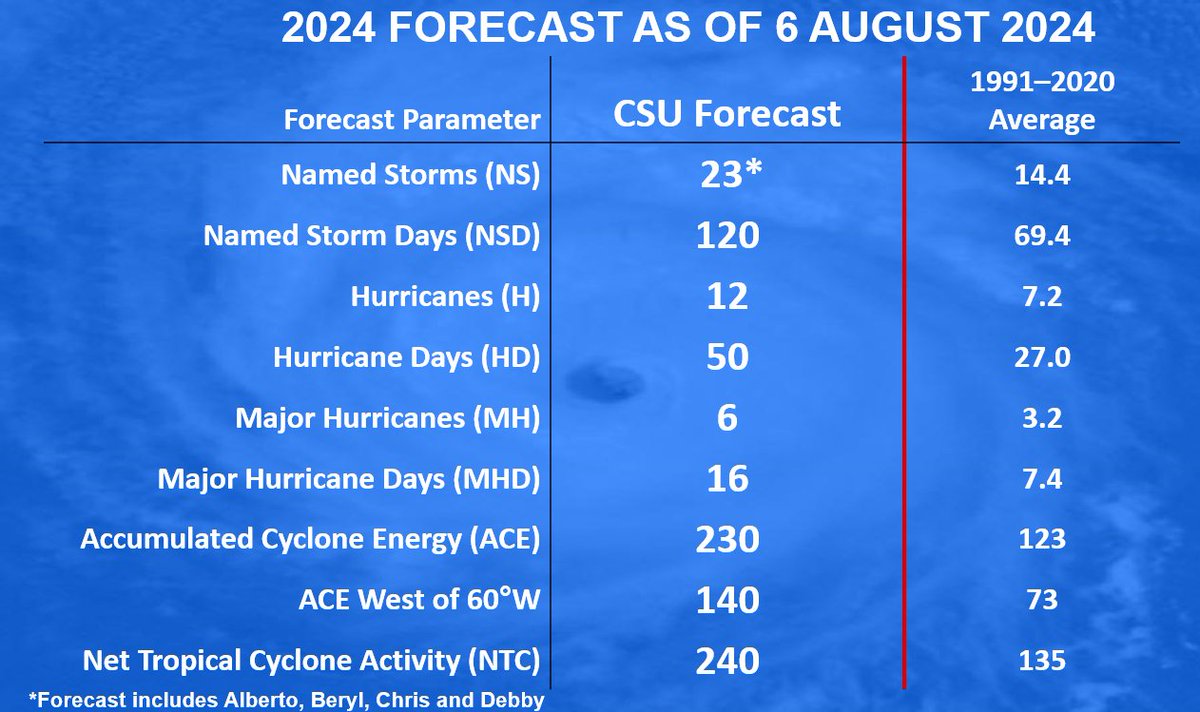 2024 FORECAST AS OF 6 AUGUST 2024

| Forecast Parameter | CSU Forecast | 1991–2020 Average |
|---|---|---|
| Named Storms (NS) | 23* | 14.4 |
| Named Storm Days (NSD) | 120 | 69.4 |
| Hurricanes (H) | 12 | 7.2 |
| Hurricane Days (HD) | 50 | 27.0 |
| Major Hurricanes (MH) | 6 | 3.2 |
| Major Hurricane Days (MHD) | 16 | 7.4 |
| Accumulated Cyclone Energy (ACE) | 230 | 123 |
| ACE West of 60°W | 140 | 73 |
| Net Tropical Cyclone Activity (NTC) | 240 | 135 |

*Forecast includes Alberto, Beryl, Chris and Debby